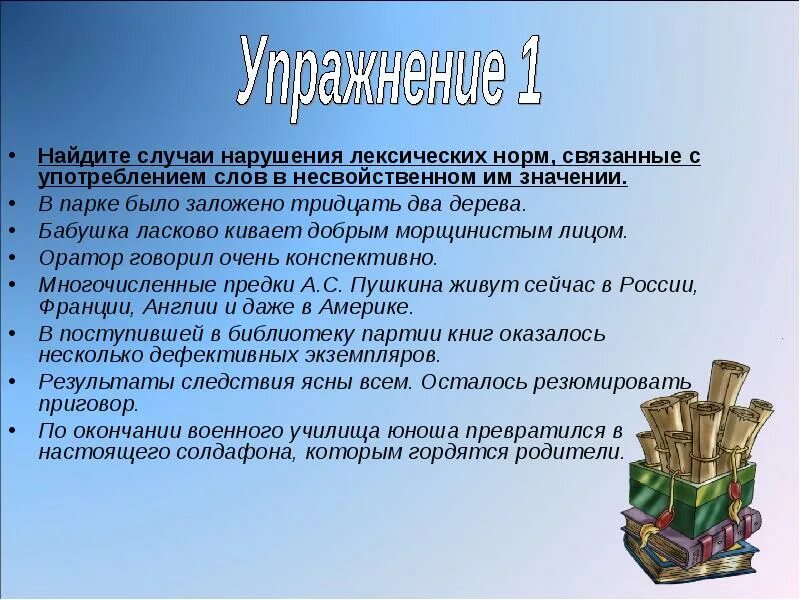 Упражнение 1

• Найдите случаи нарушения лексических норм, связанные с употреблением слов в несвойственном им значении.
• В парке было заложено тридцать два дерева.
• Бабушка ласково кивает добрым морщинистым лицом.
• Оратор говорил очень конспективно.
• Многочисленные предки А.С. Пушкина живут сейчас в России, Франции, Англии и даже в Америке.
• В поступившей в библиотеку партии книг оказалось несколько дефективных экземпляров.
• Результаты следствия ясны всем. Осталось резюмировать приговор.
• По окончании военного училища юноша превратился в настоящего солдафона, которым гордятся родители.